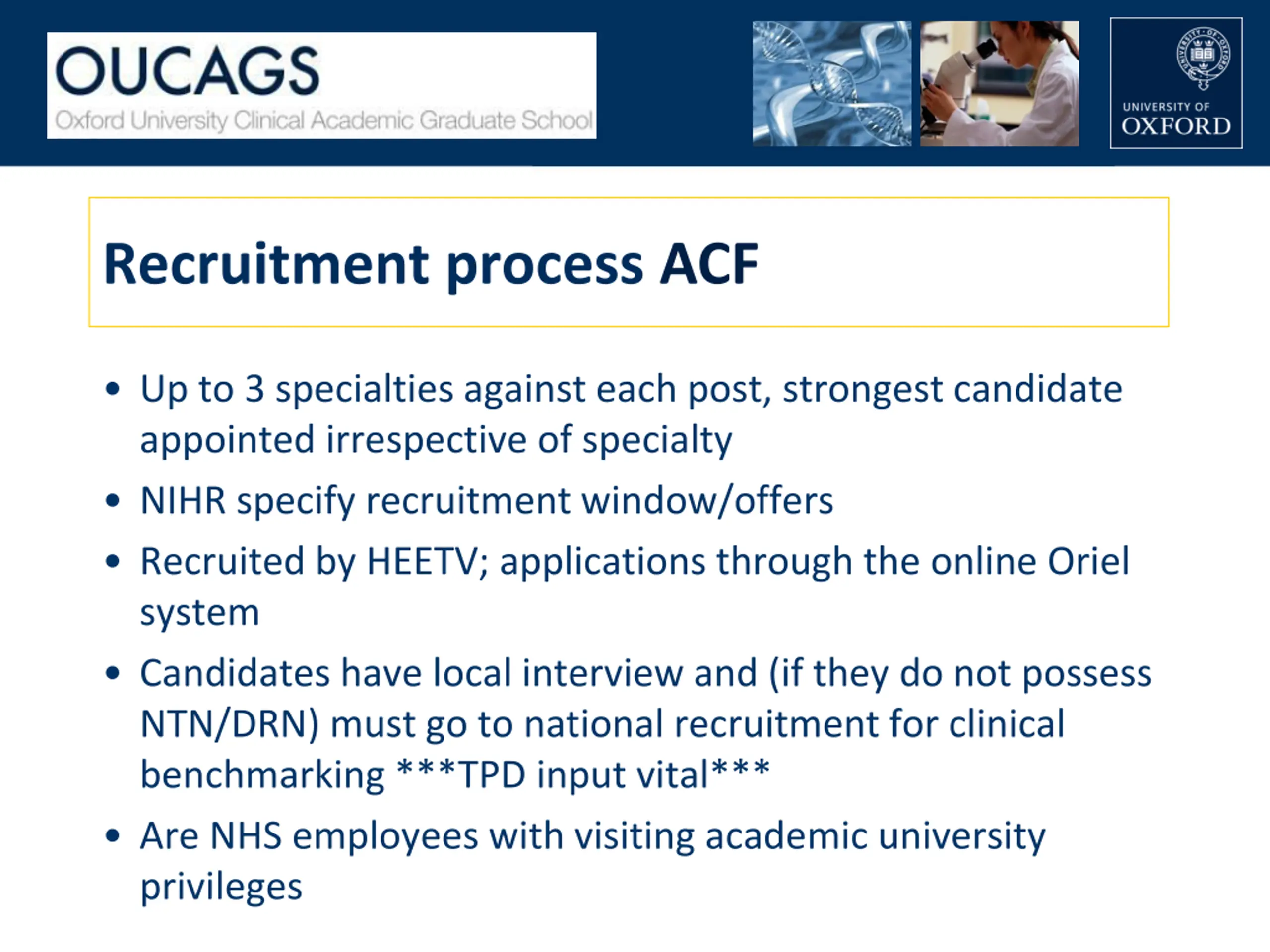 OUCAGS
Oxford University Clinical Academic Graduate School

UNIVERSITY OF OXFORD

Recruitment process ACF

• Up to 3 specialties against each post, strongest candidate appointed irrespective of specialty
• NIHR specify recruitment window/offers
• Recruited by HEETV; applications through the online Oriel system
• Candidates have local interview and (if they do not possess NTN/DRN) must go to national recruitment for clinical benchmarking ***TPD input vital***
• Are NHS employees with visiting academic university privileges